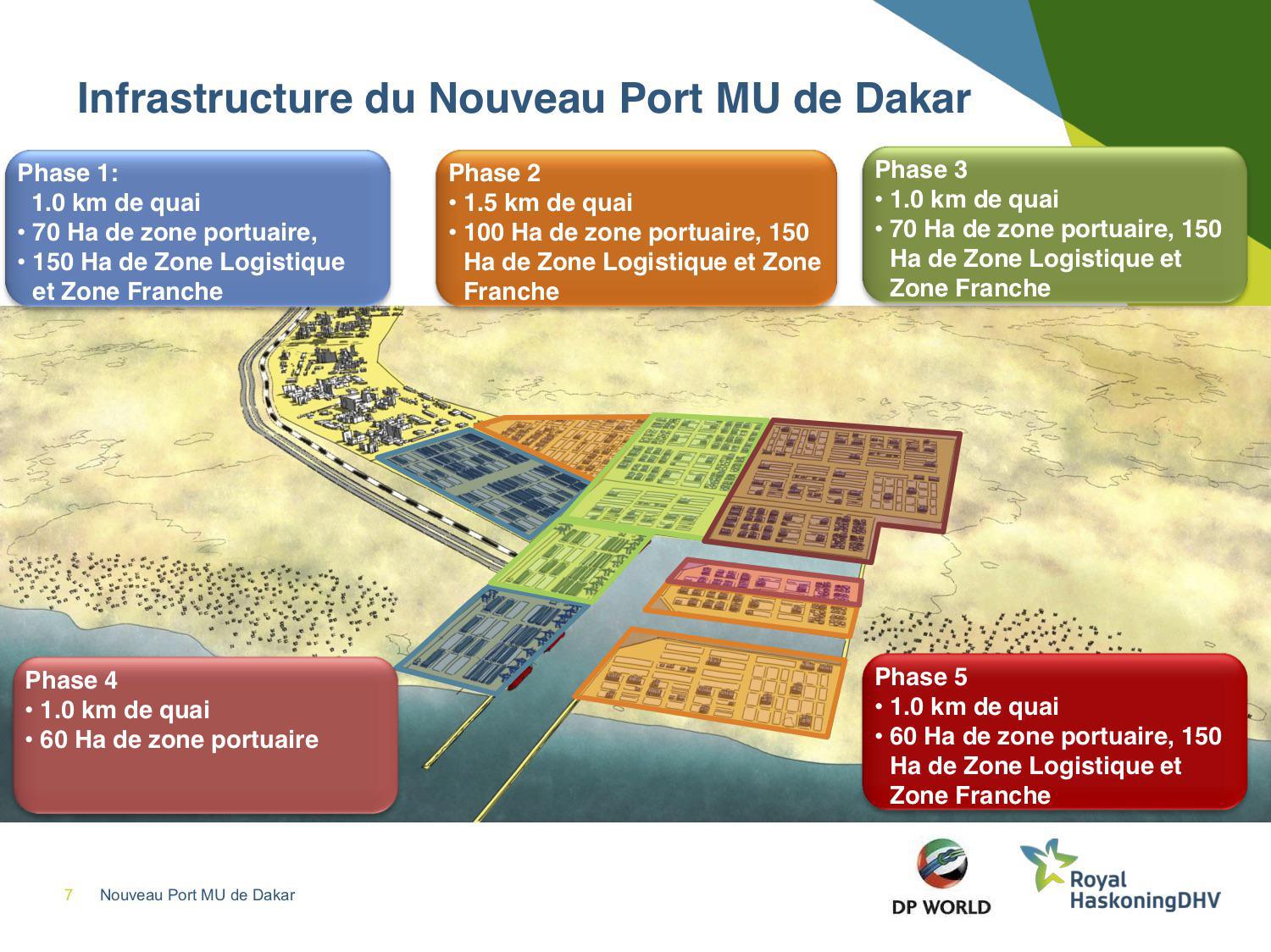 Infrastructure du Nouveau Port MU de Dakar

Phase 1:
1.0 km de quai
• 70 Ha de zone portuaire,
• 150 Ha de Zone Logistique et Zone Franche

Phase 2
• 1.5 km de quai
• 100 Ha de zone portuaire, 150 Ha de Zone Logistique et Zone Franche

Phase 3
• 1.0 km de quai
• 70 Ha de zone portuaire, 150 Ha de Zone Logistique et Zone Franche

Phase 4
• 1.0 km de quai
• 60 Ha de zone portuaire

Phase 5
• 1.0 km de quai
• 60 Ha de zone portuaire, 150 Ha de Zone Logistique et Zone Franche

7 Nouveau Port MU de Dakar

DP WORLD

Royal HaskoningDHV